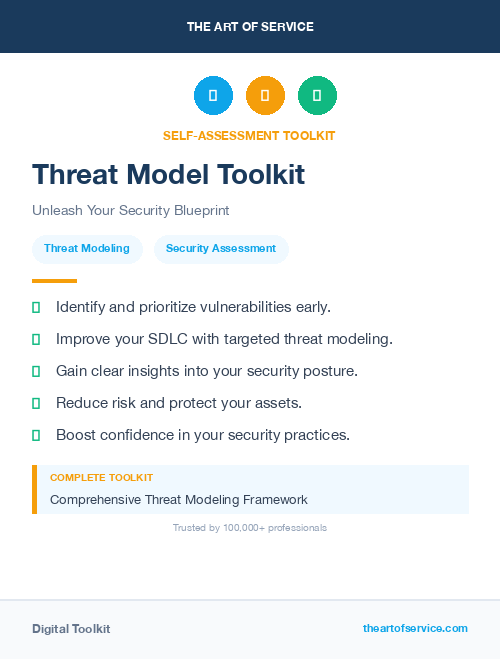 THE ART OF SERVICE

SELF-ASSESSMENT TOOLKIT

Threat Model Toolkit

Unleash Your Security Blueprint

Threat Modeling

Security Assessment

Identify and prioritize vulnerabilities early.

Improve your SDLC with targeted threat modeling.

Gain clear insights into your security posture.

Reduce risk and protect your assets.

Boost confidence in your security practices.

COMPLETE TOOLKIT

Comprehensive Threat Modeling Framework

Trusted by 100,000+ professionals

Digital Toolkit

theartofservice.com